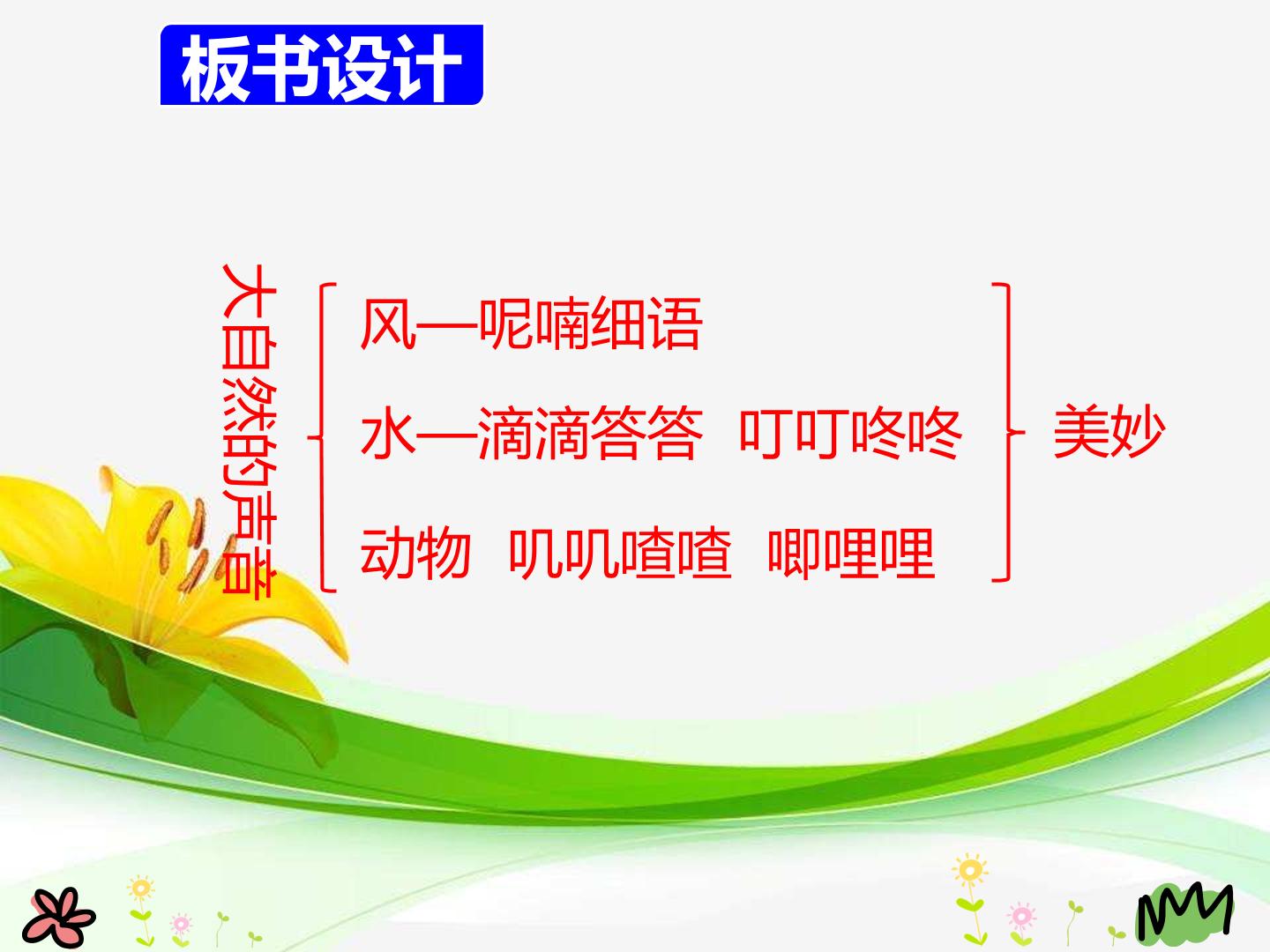 板书设计

大自然的声音

风—呢喃细语
水—滴滴答答 叮叮咚咚
动物 叽叽喳喳 唧哩哩

美妙